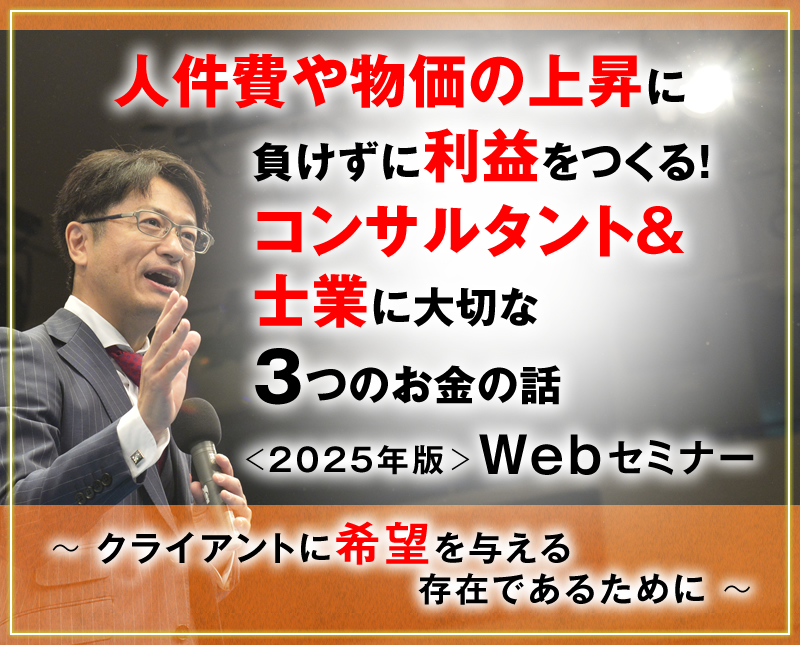 人件費や物価の上昇に

負けずに利益をつくる!

コンサルタント&

士業に大切な

3つのお金の話

<2025年版> Webセミナー

～ クライアントに希望を与える

存在であるために ～